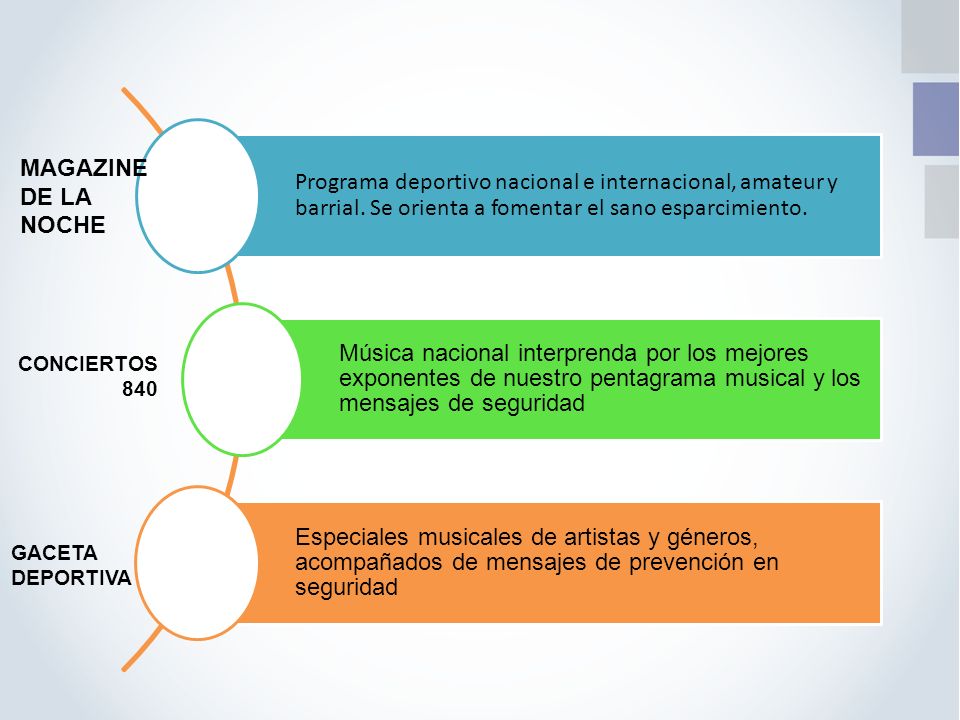 MAGAZINE DE LA NOCHE

Programa deportivo nacional e internacional, amateur y barrial. Se orienta a fomentar el sano esparcimiento.

CONCIERTOS 840

Música nacional interprenda por los mejores exponentes de nuestro pentagrama musical y los mensajes de seguridad

GACETA DEPORTIVA

Especiales musicales de artistas y géneros, acompañados de mensajes de prevención en seguridad